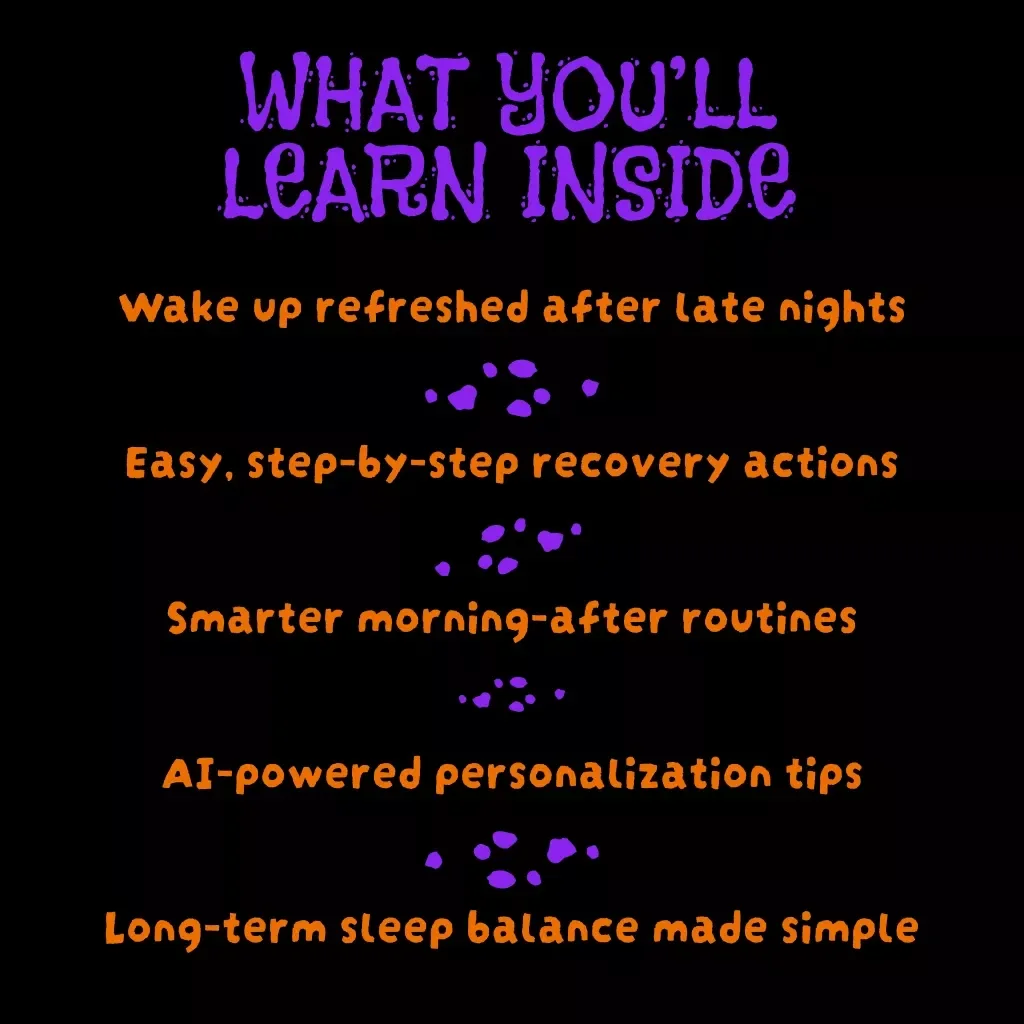 WHAT YOU'LL LEARN INSIDE

Wake up refreshed after late nights

Easy, step-by-step recovery actions

Smarter morning-after routines

AI-powered personalization tips

Long-term sleep balance made simple